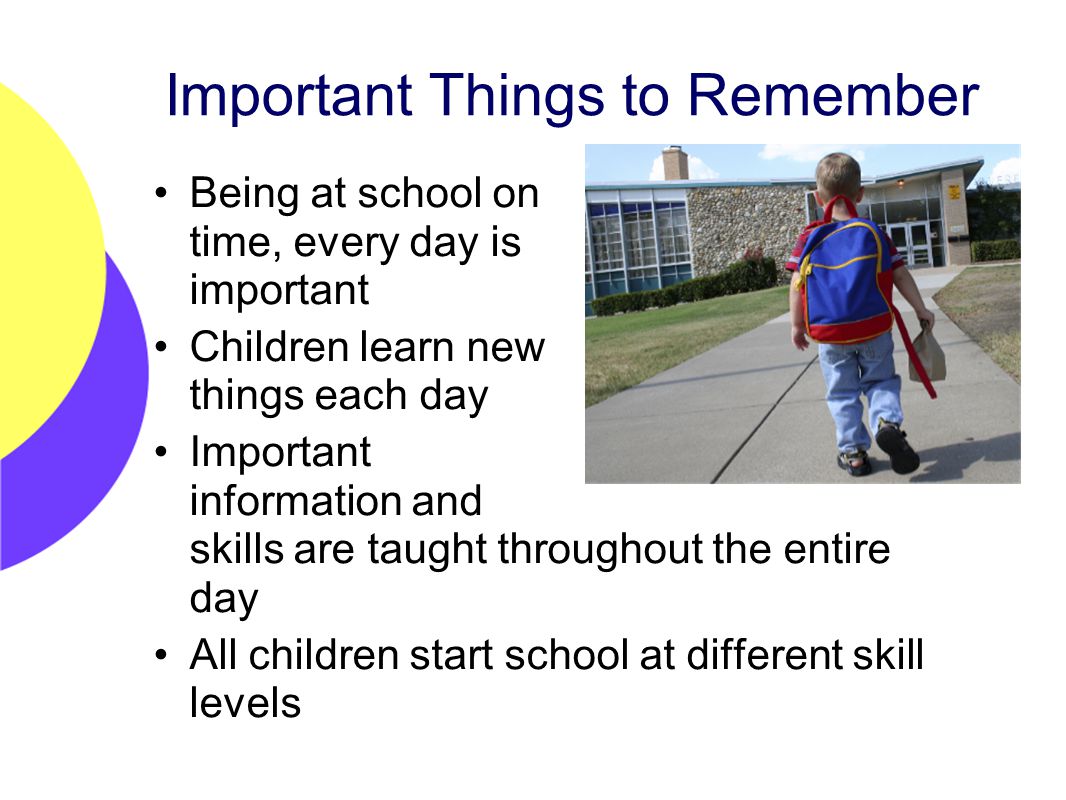 Important Things to Remember

• Being at school on time, every day is important
• Children learn new things each day
• Important information and skills are taught throughout the entire day
• All children start school at different skill levels